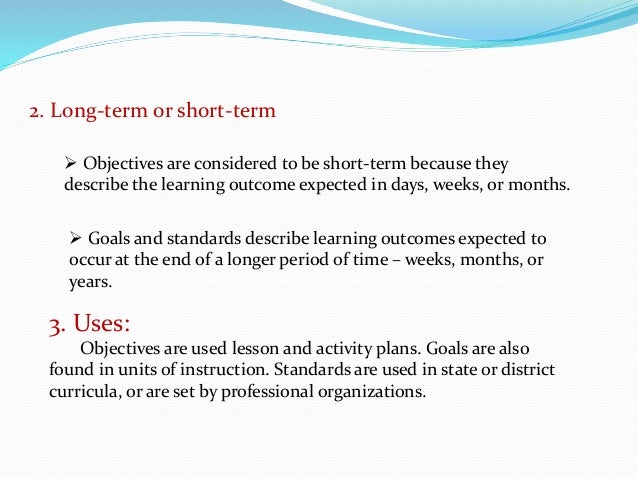 2. Long-term or short-term

➢ Objectives are considered to be short-term because they describe the learning outcome expected in days, weeks, or months.

➢ Goals and standards describe learning outcomes expected to occur at the end of a longer period of time – weeks, months, or years.

3. Uses:

Objectives are used lesson and activity plans. Goals are also found in units of instruction. Standards are used in state or district curricula, or are set by professional organizations.